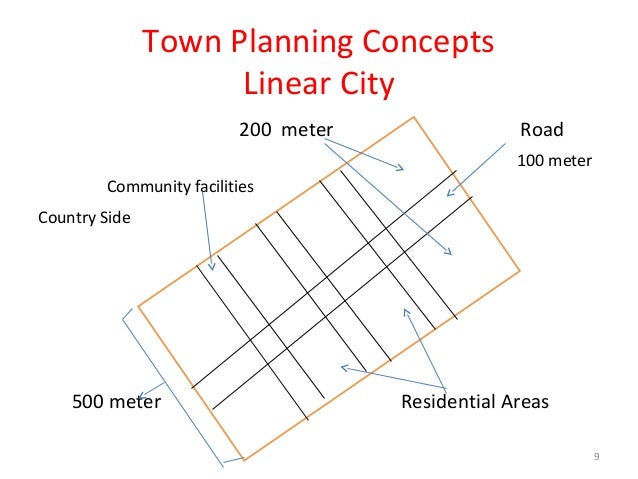 Town Planning Concepts
Linear City

200 meter

Road

100 meter

Community facilities

Country Side

500 meter

Residential Areas

9